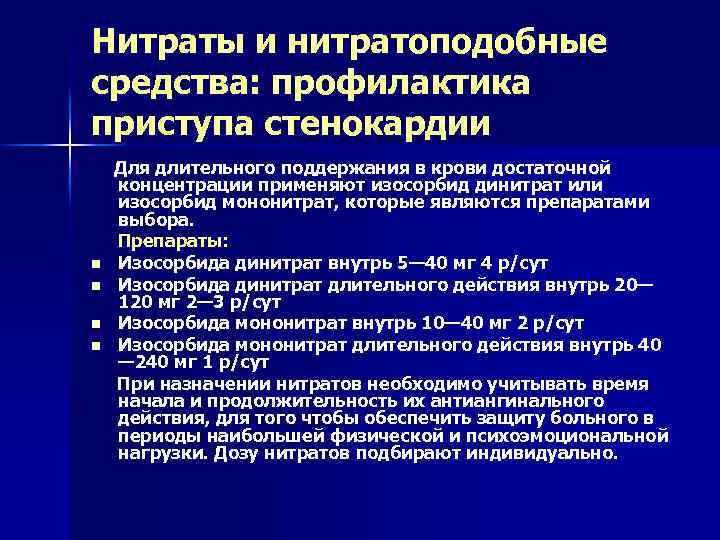 Нитраты и нитратоподобные средства: профилактика приступа стенокардии

Для длительного поддержания в крови достаточной концентрации применяют изосорбид динитрат или изосорбид мононитрат, которые являются препаратами выбора.

Препараты:

- Изосорбида динитрат внутрь 5—40 мг 4 р/сут
- Изосорбида динитрат длительного действия внутрь 20—120 мг 2—3 р/сут
- Изосорбида мононитрат внутрь 10—40 мг 2 р/сут
- Изосорбида мононитрат длительного действия внутрь 40—240 мг 1 р/сут

При назначении нитратов необходимо учитывать время начала и продолжительность их антиангинального действия, для того чтобы обеспечить защиту больного в периоды наибольшей физической и психоэмоциональной нагрузки. Дозу нитратов подбирают индивидуально.